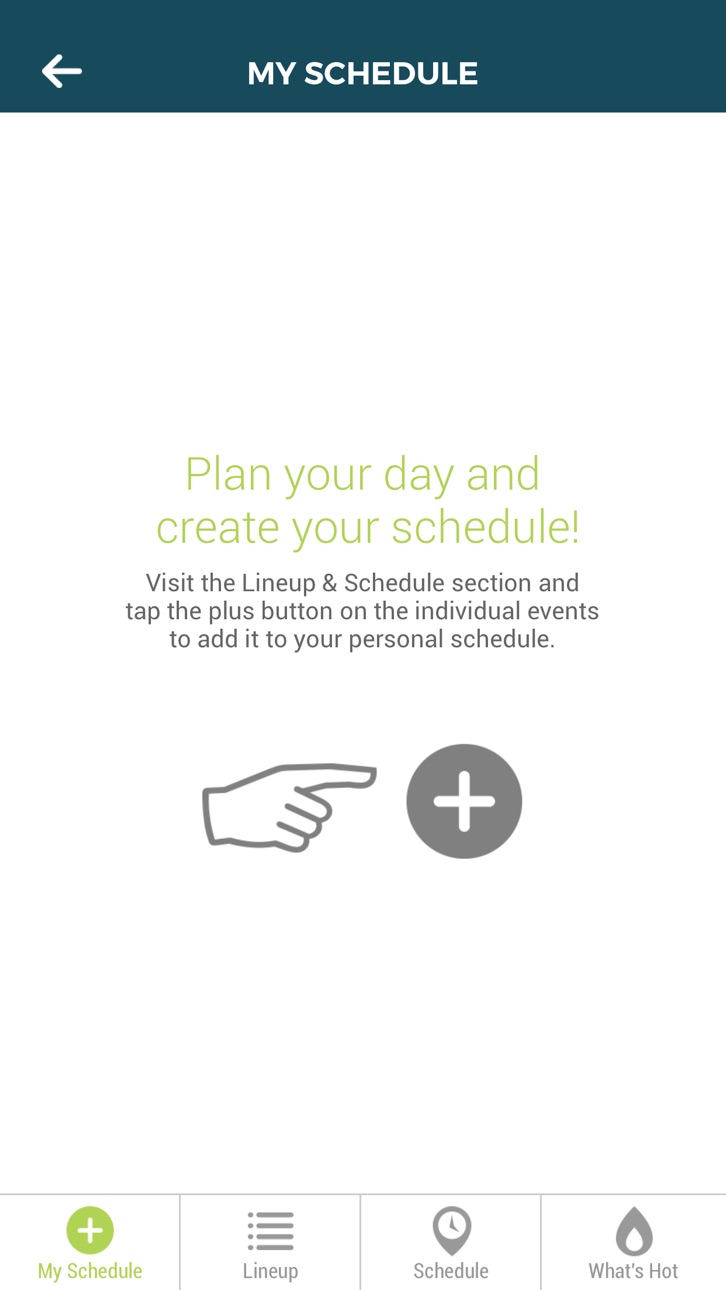 MY SCHEDULE

Plan your day and create your schedule!

Visit the Lineup & Schedule section and tap the plus button on the individual events to add it to your personal schedule.

My Schedule
Lineup
Schedule
What's Hot